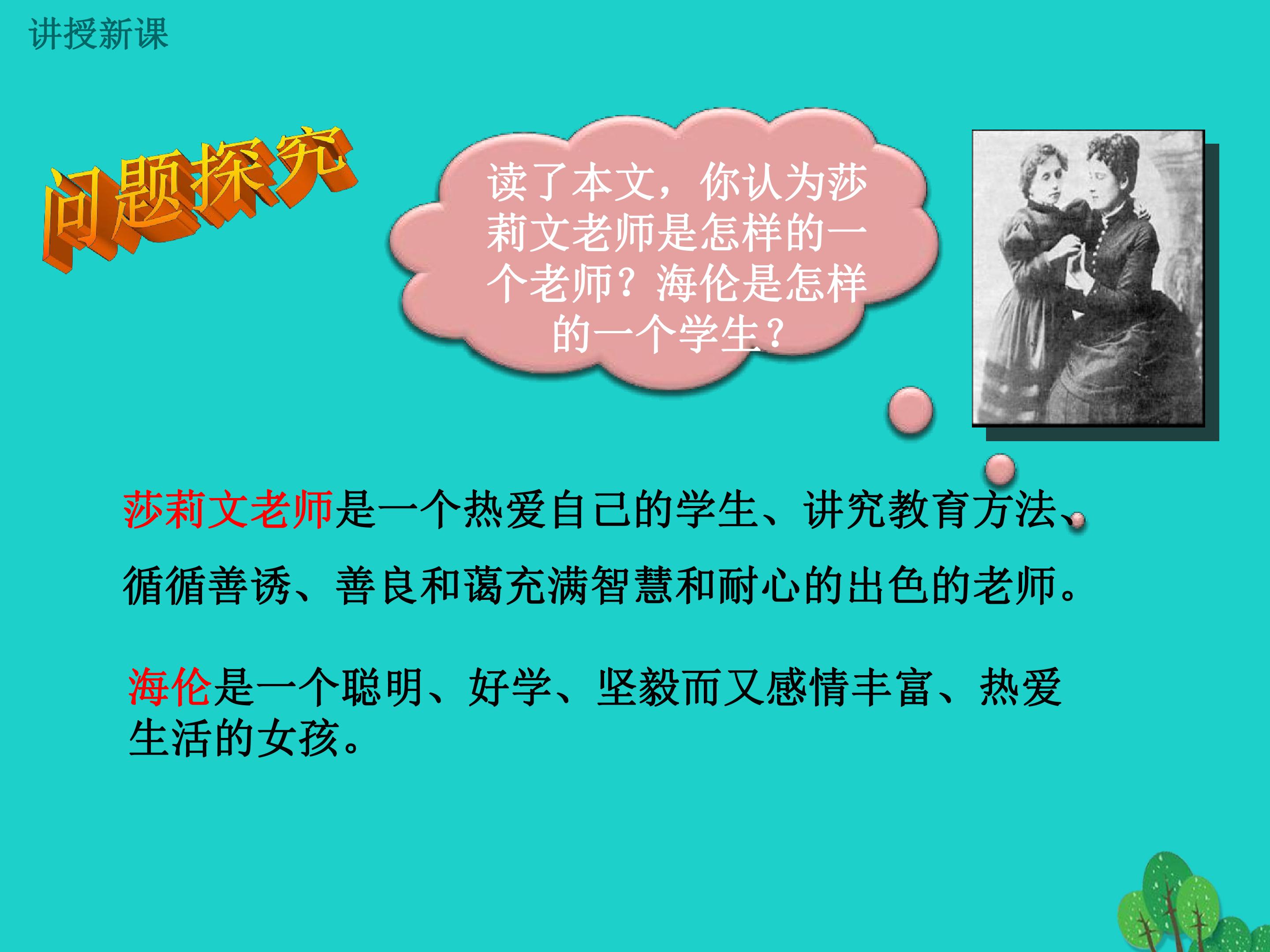 讲授新课

问题探究

读了本文，你认为莎莉文老师是怎样的一个老师？海伦是怎样的一个学生？

莎莉文老师是一个热爱自己的学生、讲究教育方法、循循善诱、善良和蔼充满智慧和耐心的出色的老师。

海伦是一个聪明、好学、坚毅而又感情丰富、热爱生活的女孩。